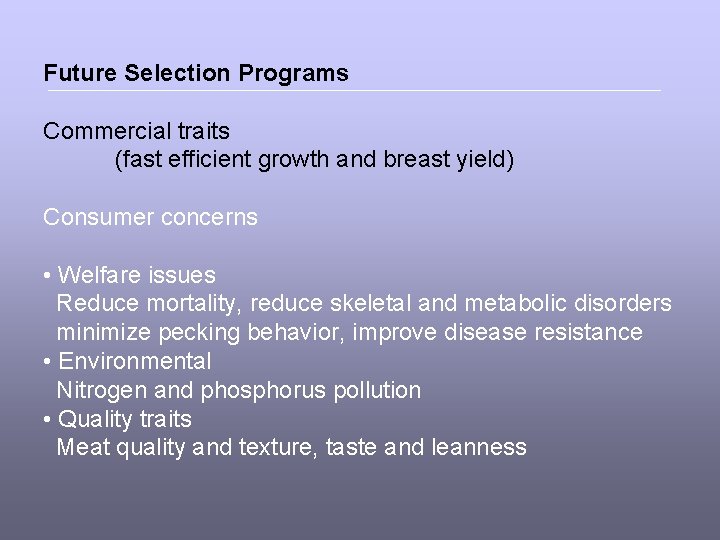 Future Selection Programs

Commercial traits
(fast efficient growth and breast yield)

Consumer concerns

• Welfare issues
Reduce mortality, reduce skeletal and metabolic disorders minimize pecking behavior, improve disease resistance
• Environmental
Nitrogen and phosphorus pollution
• Quality traits
Meat quality and texture, taste and leanness